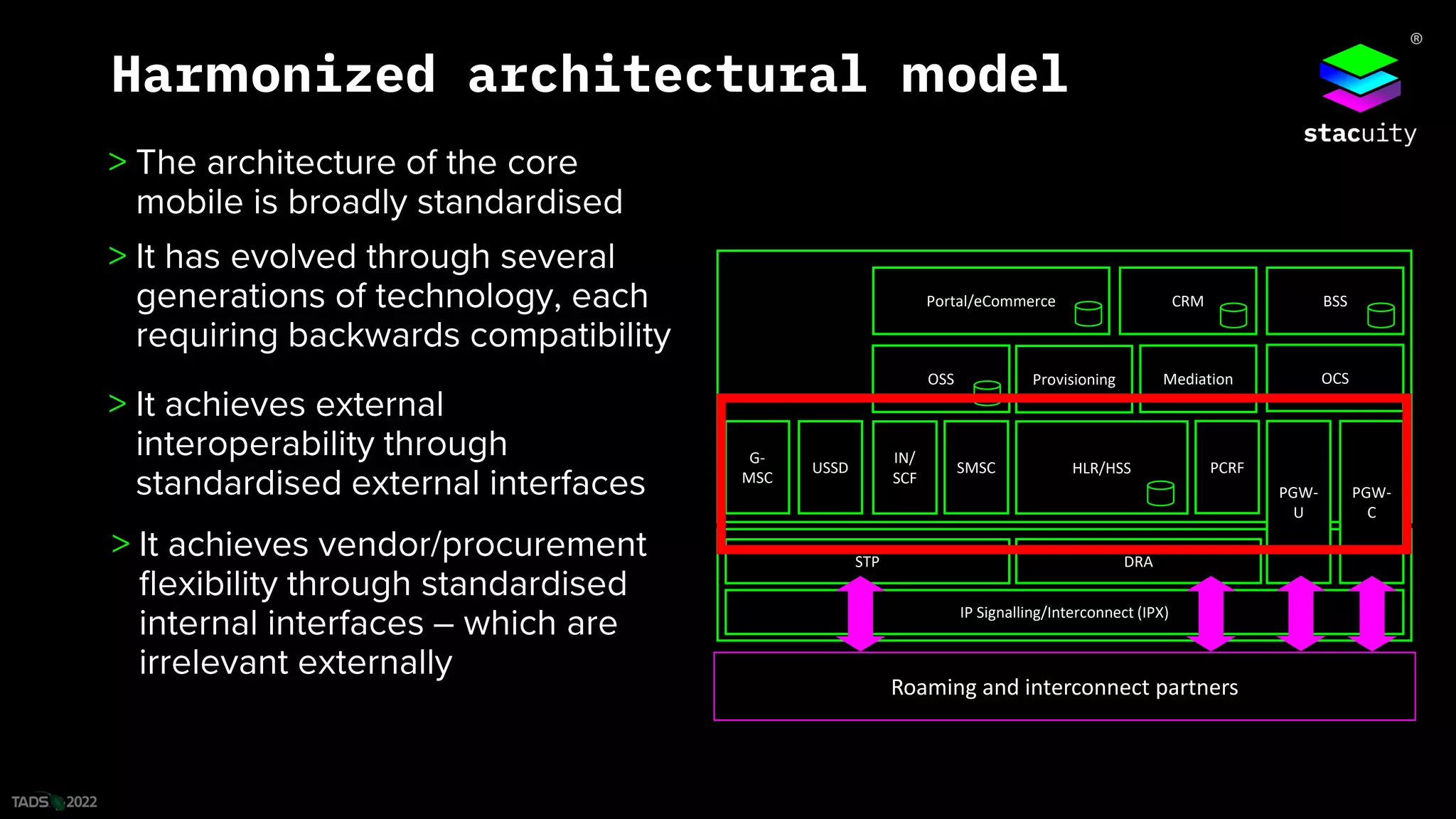 Harmonized architectural model

®
stacuity

> The architecture of the core mobile is broadly standardised

> It has evolved through several generations of technology, each requiring backwards compatibility

> It achieves external interoperability through standardised external interfaces

> It achieves vendor/procurement flexibility through standardised internal interfaces – which are irrelevant externally

Portal/eCommerce
CRM
BSS
OSS
Provisioning
Mediation
OCS
G-MSC
USSD
IN/SCF
SMSC
HLR/HSS
PCRF
PGW-U
PGW-C
STP
DRA
IP Signalling/Interconnect (IPX)
Roaming and interconnect partners

TADS 2022